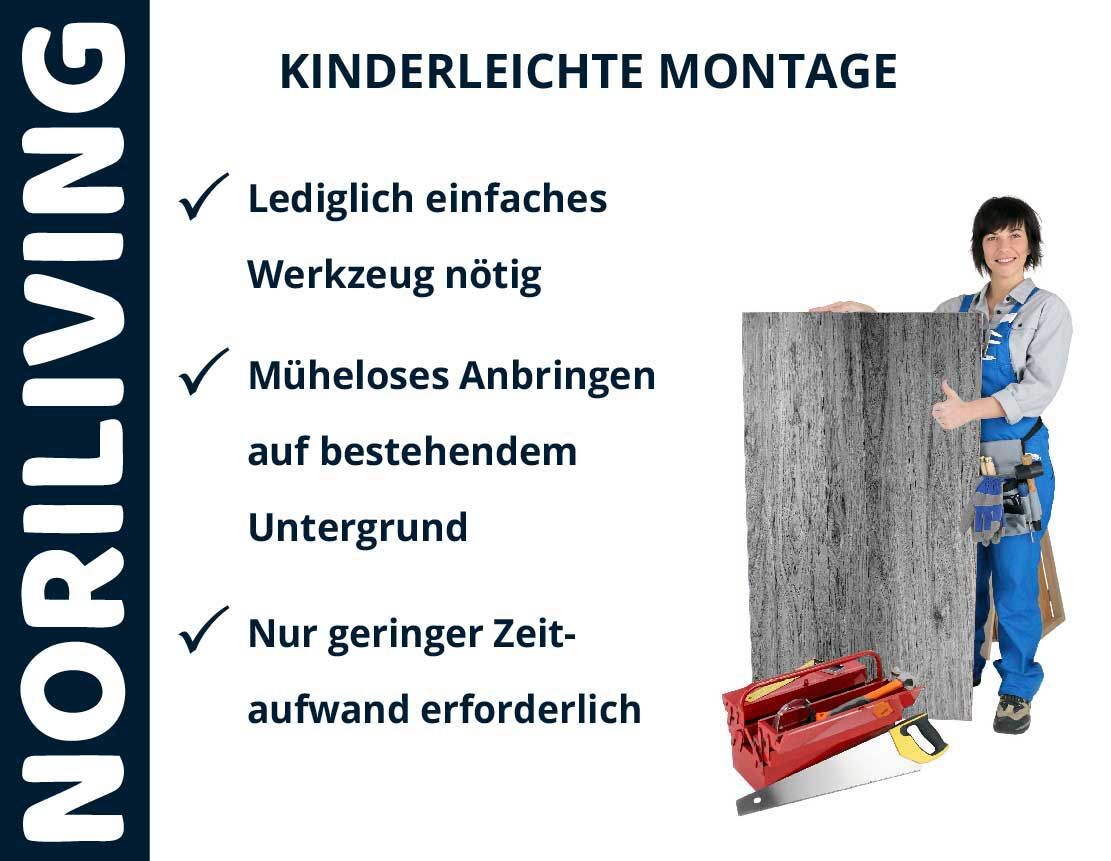 NORILIVING

KINDERLEICHTE MONTAGE

✓ Lediglich einfaches Werkzeug nötig

✓ Müheloses Anbringen auf bestehendem Untergrund

✓ Nur geringer Zeitaufwand erforderlich